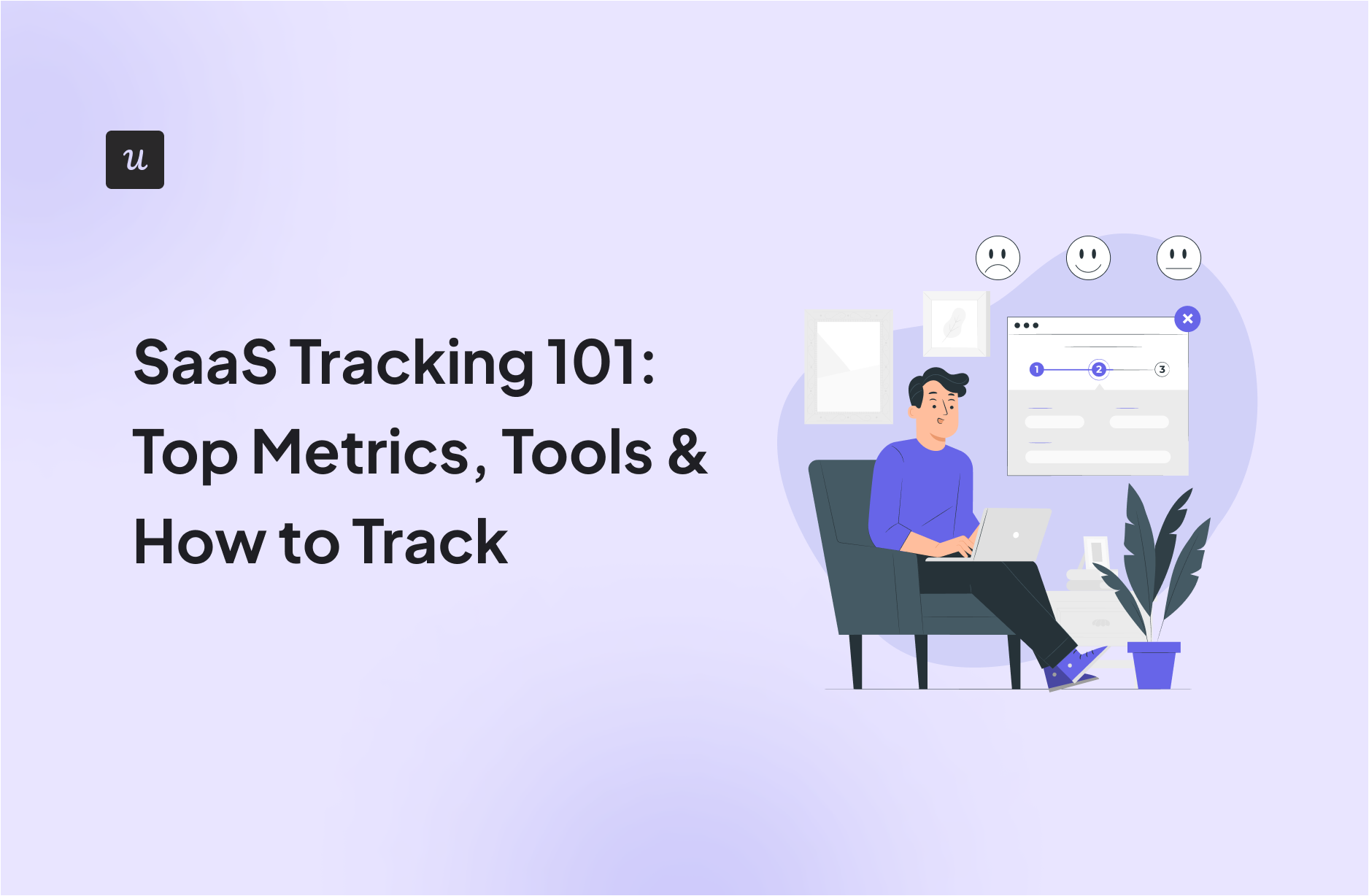 u

SaaS Tracking 101: Top Metrics, Tools & How to Track

1 2 3